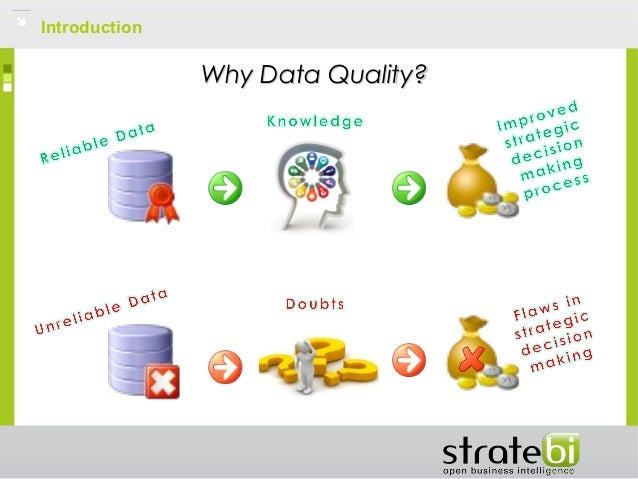 Introduction

Why Data Quality?

Reliable Data

Knowledge

Improved strategic decision making process

Unreliable Data

Doubts

Flaws in strategic decision making

stratebi
open business intelligence